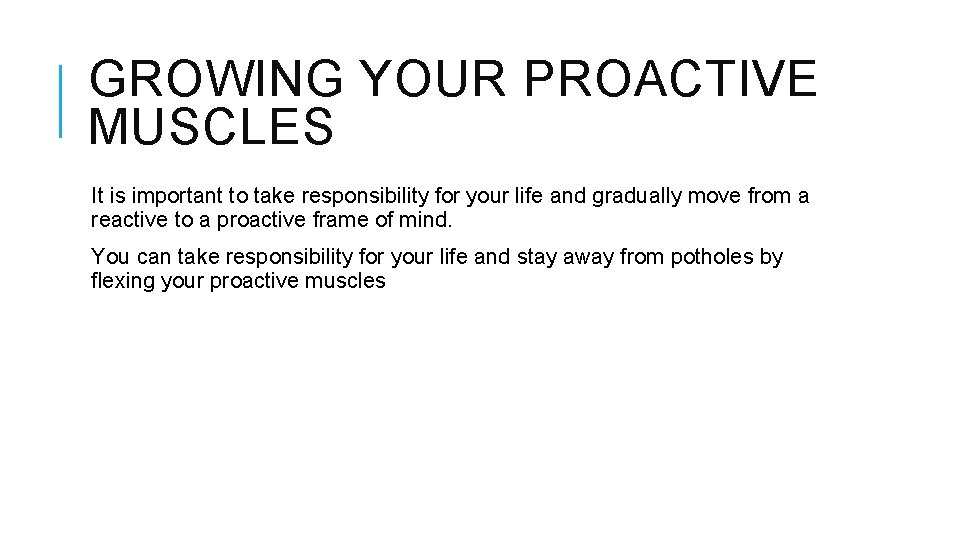 GROWING YOUR PROACTIVE MUSCLES

It is important to take responsibility for your life and gradually move from a reactive to a proactive frame of mind.

You can take responsibility for your life and stay away from potholes by flexing your proactive muscles